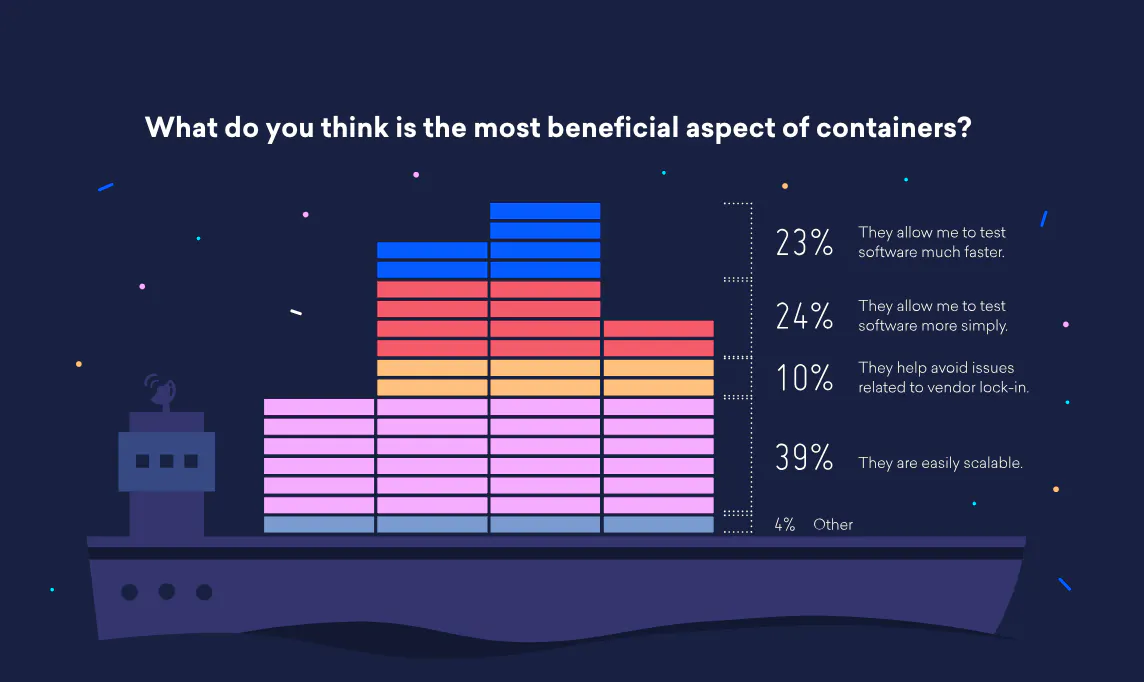 What do you think is the most beneficial aspect of containers?

23% They allow me to test software much faster.

24% They allow me to test software more simply.

10% They help avoid issues related to vendor lock-in.

39% They are easily scalable.

4% Other